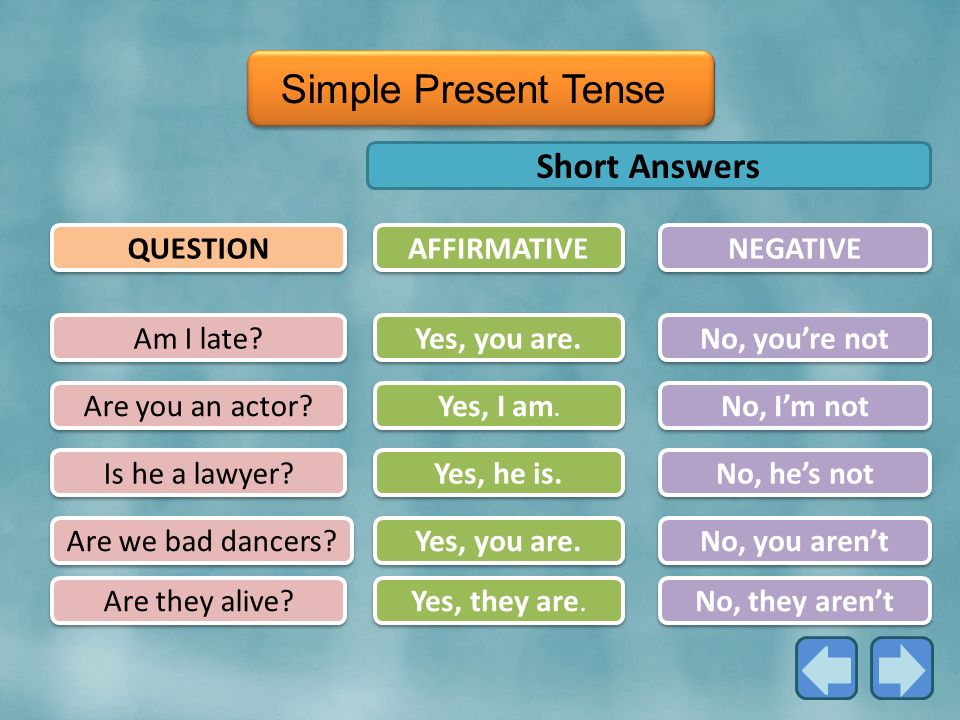 Simple Present Tense

Short Answers

| QUESTION | AFFIRMATIVE | NEGATIVE |
|---|---|---|
| Am I late? | Yes, you are. | No, you're not |
| Are you an actor? | Yes, I am. | No, I'm not |
| Is he a lawyer? | Yes, he is. | No, he's not |
| Are we bad dancers? | Yes, you are. | No, you aren't |
| Are they alive? | Yes, they are. | No, they aren't |